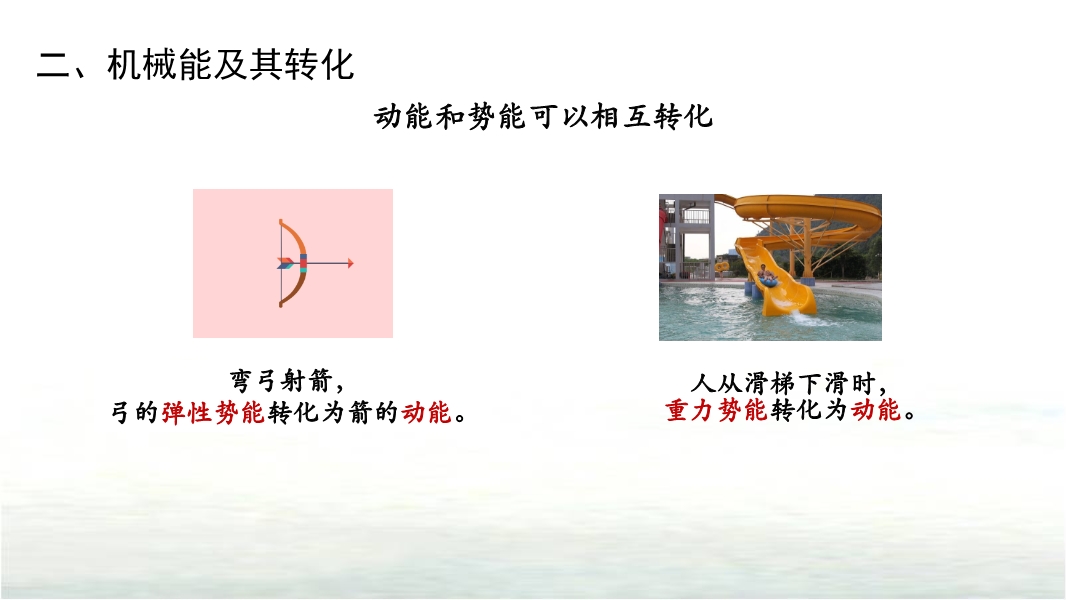 二、机械能及其转化

动能和势能可以相互转化

弯弓射箭，
弓的弹性势能转化为箭的动能。

人从滑梯下滑时，
重力势能转化为动能。